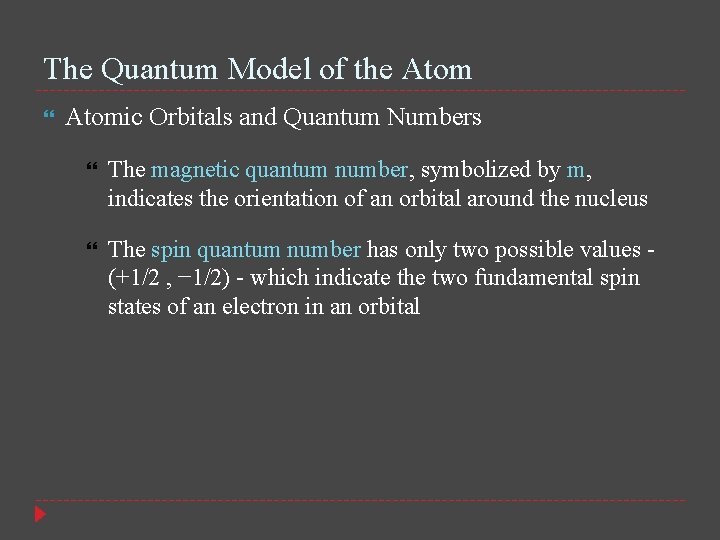 The Quantum Model of the Atom

Atomic Orbitals and Quantum Numbers

The magnetic quantum number, symbolized by m, indicates the orientation of an orbital around the nucleus

The spin quantum number has only two possible values - (+1/2 , −1/2) - which indicate the two fundamental spin states of an electron in an orbital